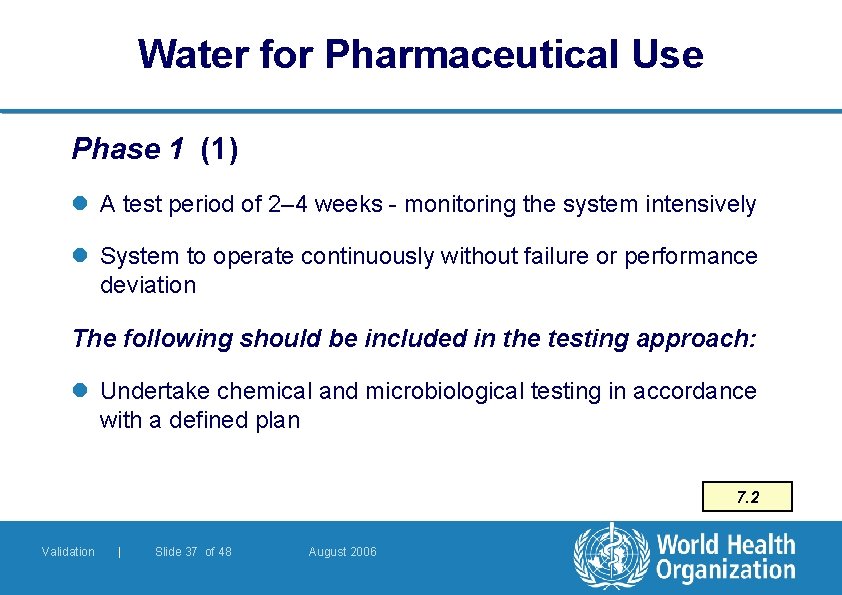 Water for Pharmaceutical Use

Phase 1 (1)

A test period of 2–4 weeks - monitoring the system intensively

System to operate continuously without failure or performance deviation

The following should be included in the testing approach:

Undertake chemical and microbiological testing in accordance with a defined plan

7.2

Validation | Slide 37 of 48 August 2006

World Health Organization